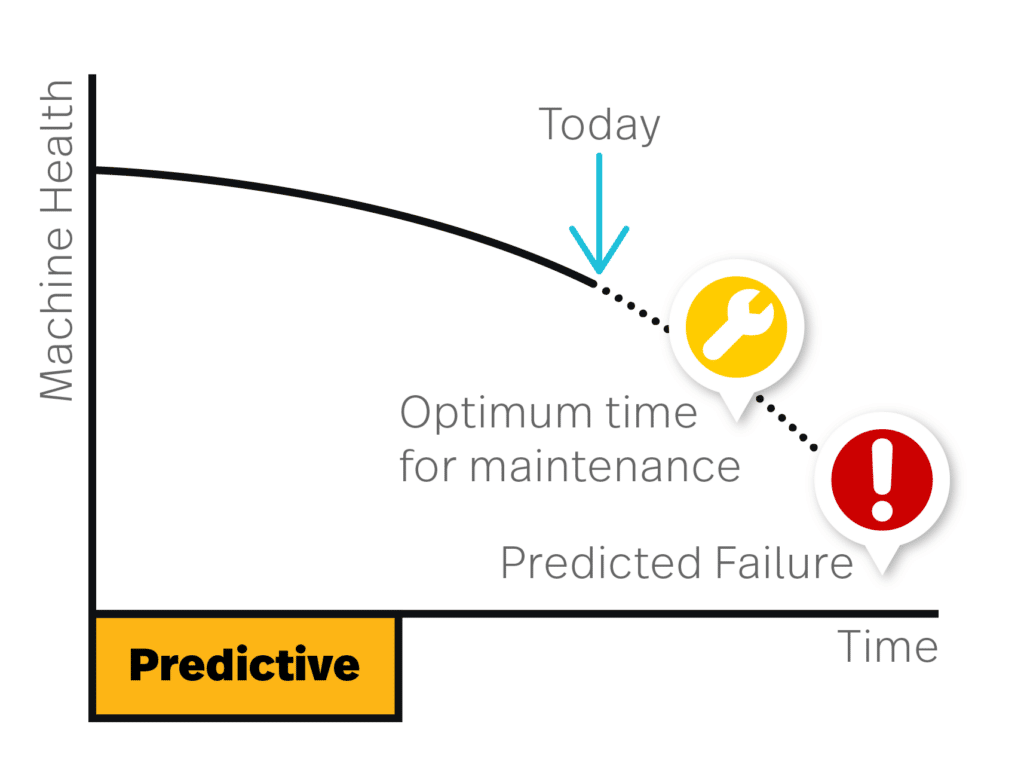 Machine Health

Today

Optimum time for maintenance

Predicted Failure

Time

Predictive